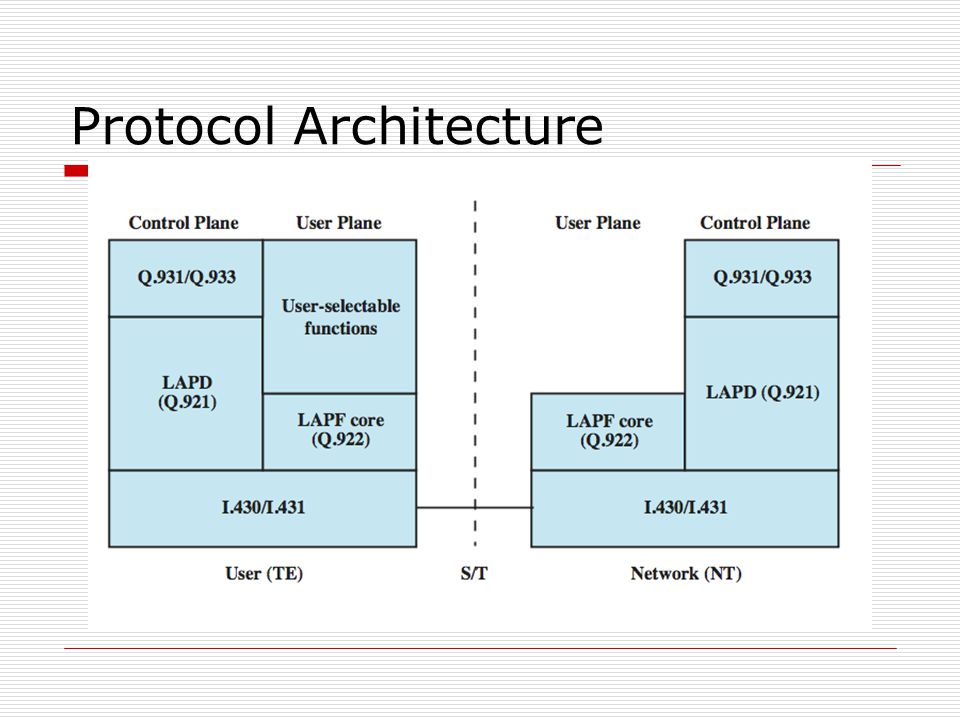 Protocol Architecture

Control Plane
User Plane
Q.931/Q.933
User-selectable functions
LAPD (Q.921)
LAPF core (Q.922)
I.430/I.431
User (TE)

S/T

User Plane
Control Plane
Q.931/Q.933
LAPD (Q.921)
LAPF core (Q.922)
I.430/I.431
Network (NT)